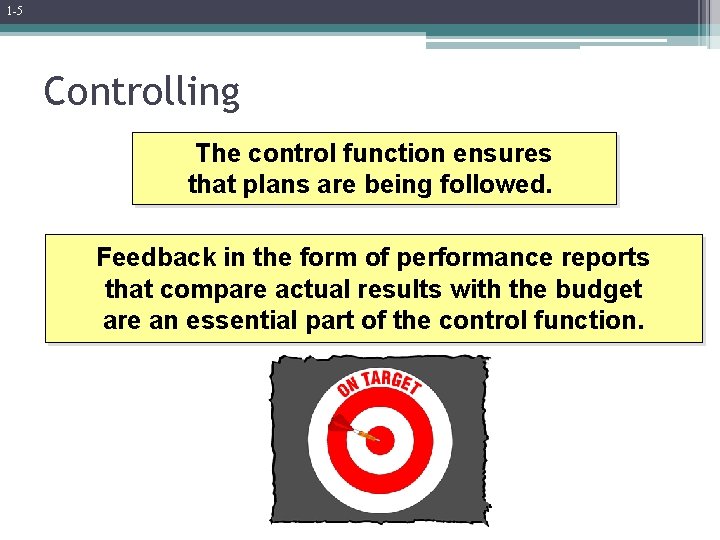 1-5

Controlling

The control function ensures that plans are being followed.

Feedback in the form of performance reports that compare actual results with the budget are an essential part of the control function.

ON TARGET